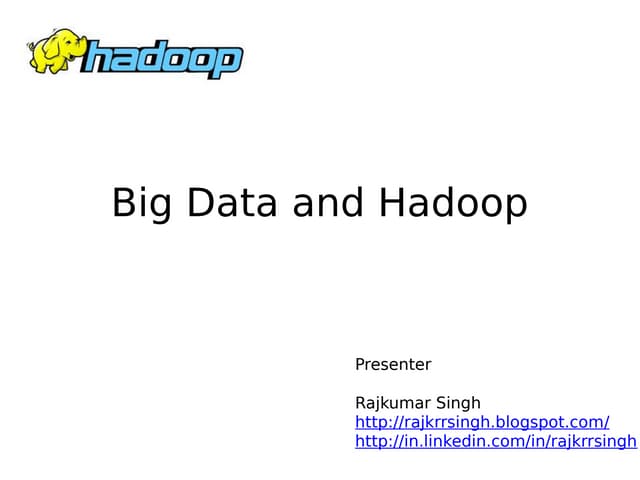 hadoop

Big Data and Hadoop

Presenter

Rajkumar Singh
http://rajkrrsingh.blogspot.com/
http://in.linkedin.com/in/rajkrrsingh